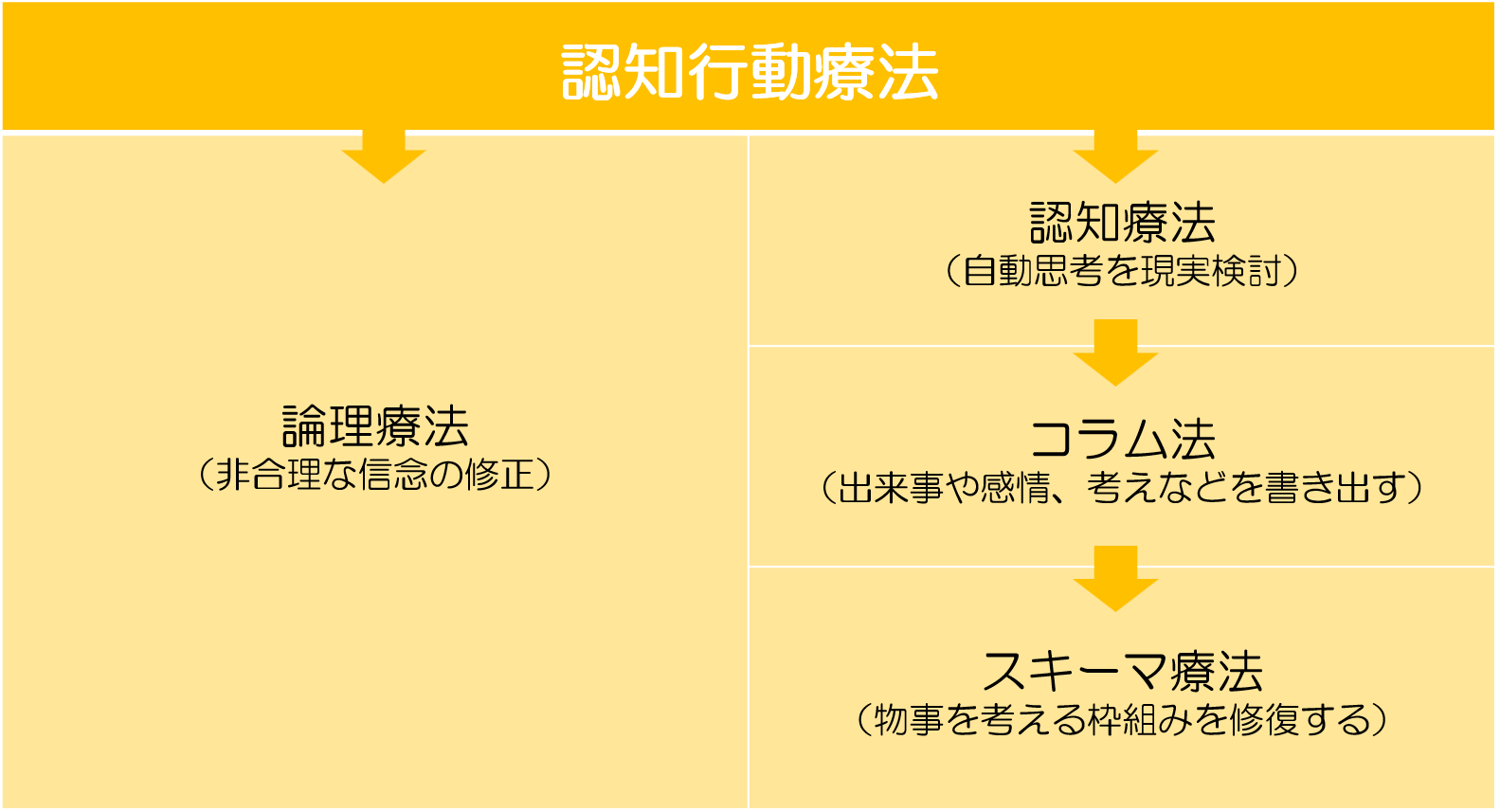 認知行動療法

論理療法
（非合理な信念の修正）

認知療法
（自動思考を現実検討）

コラム法
（出来事や感情、考えなどを書き出す）

スキーマ療法
（物事を考える枠組みを修復する）